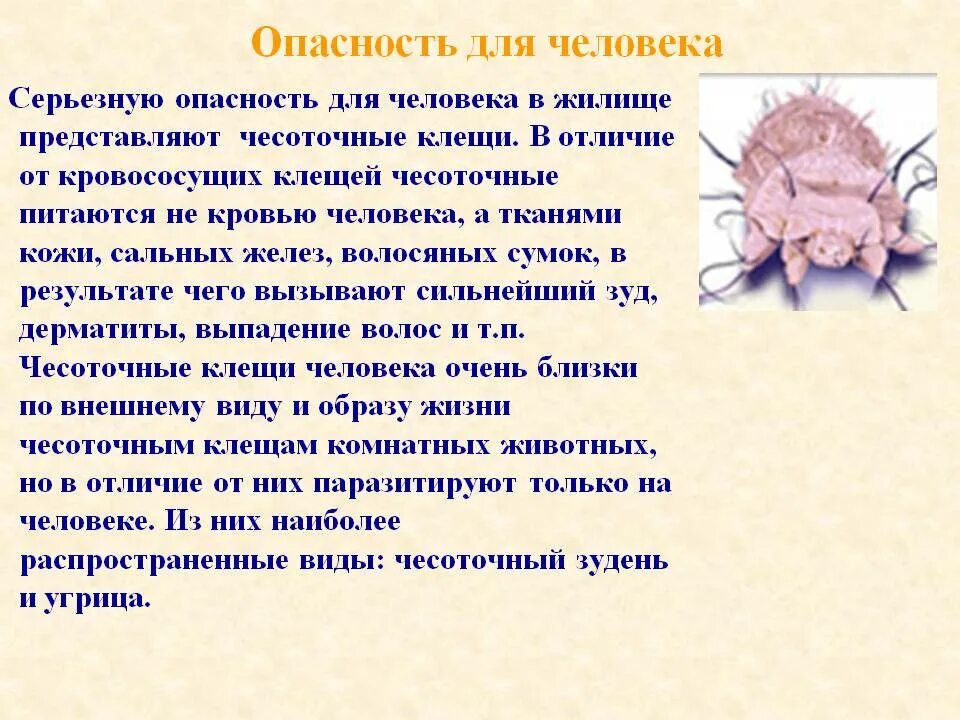 Опасность для человека

Серьезную опасность для человека в жилище представляют чесоточные клещи. В отличие от кровососущих клещей чесоточные питаются не кровью человека, а тканями кожи, сальных желез, волосяных сумок, в результате чего вызывают сильнейший зуд, дерматиты, выпадение волос и т.п. Чесоточные клещи человека очень близки по внешнему виду и образу жизни чесоточным клещам комнатных животных, но в отличие от них паразитируют только на человеке. Из них наиболее распространенные виды: чесоточный зудень и угрица.